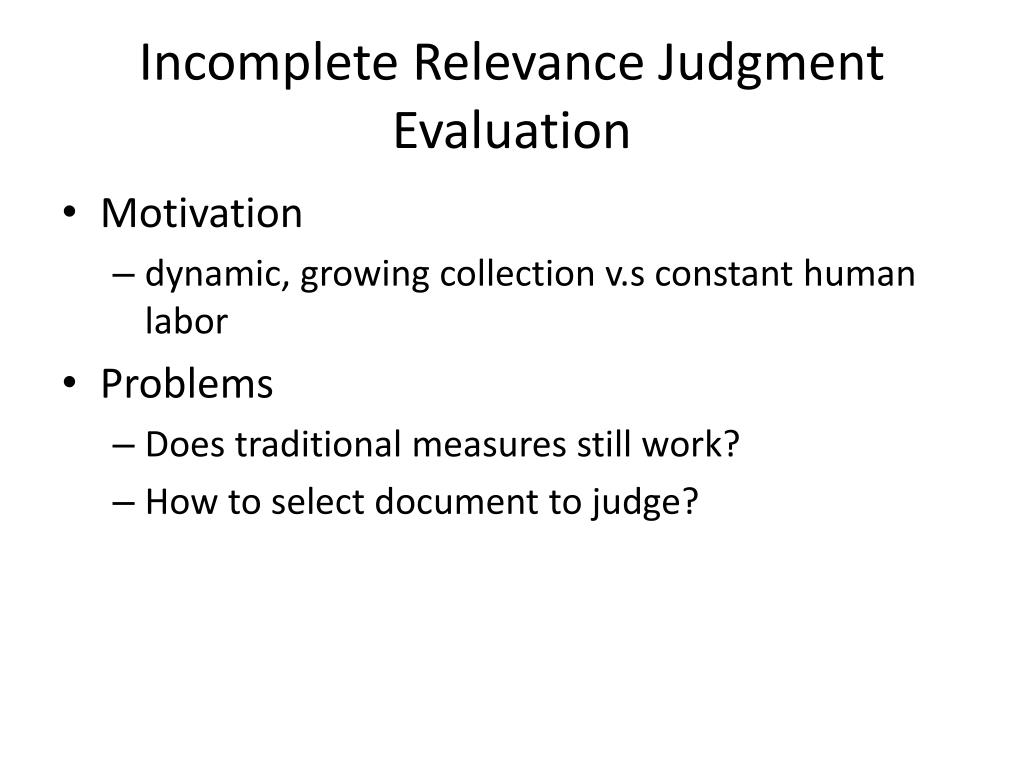 Incomplete Relevance Judgment Evaluation

• Motivation
– dynamic, growing collection v.s constant human labor
• Problems
– Does traditional measures still work?
– How to select document to judge?